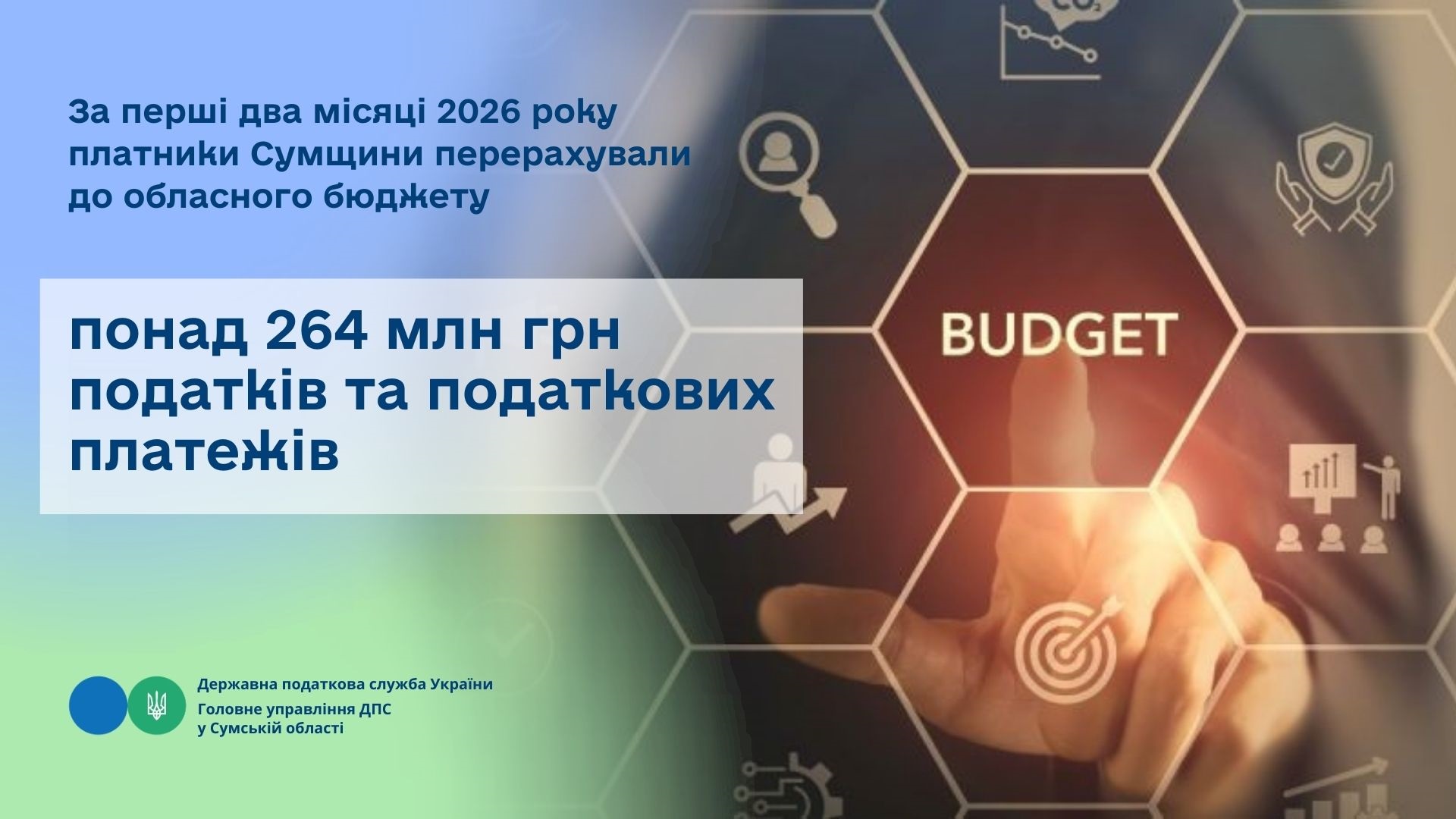 $CO_2$

За перші два місяці 2026 року платники Сумщини перерахували до обласного бюджету

понад 264 млн грн податків та податкових платежів

BUDGET

Державна податкова служба України
Головне управління ДПС у Сумській області